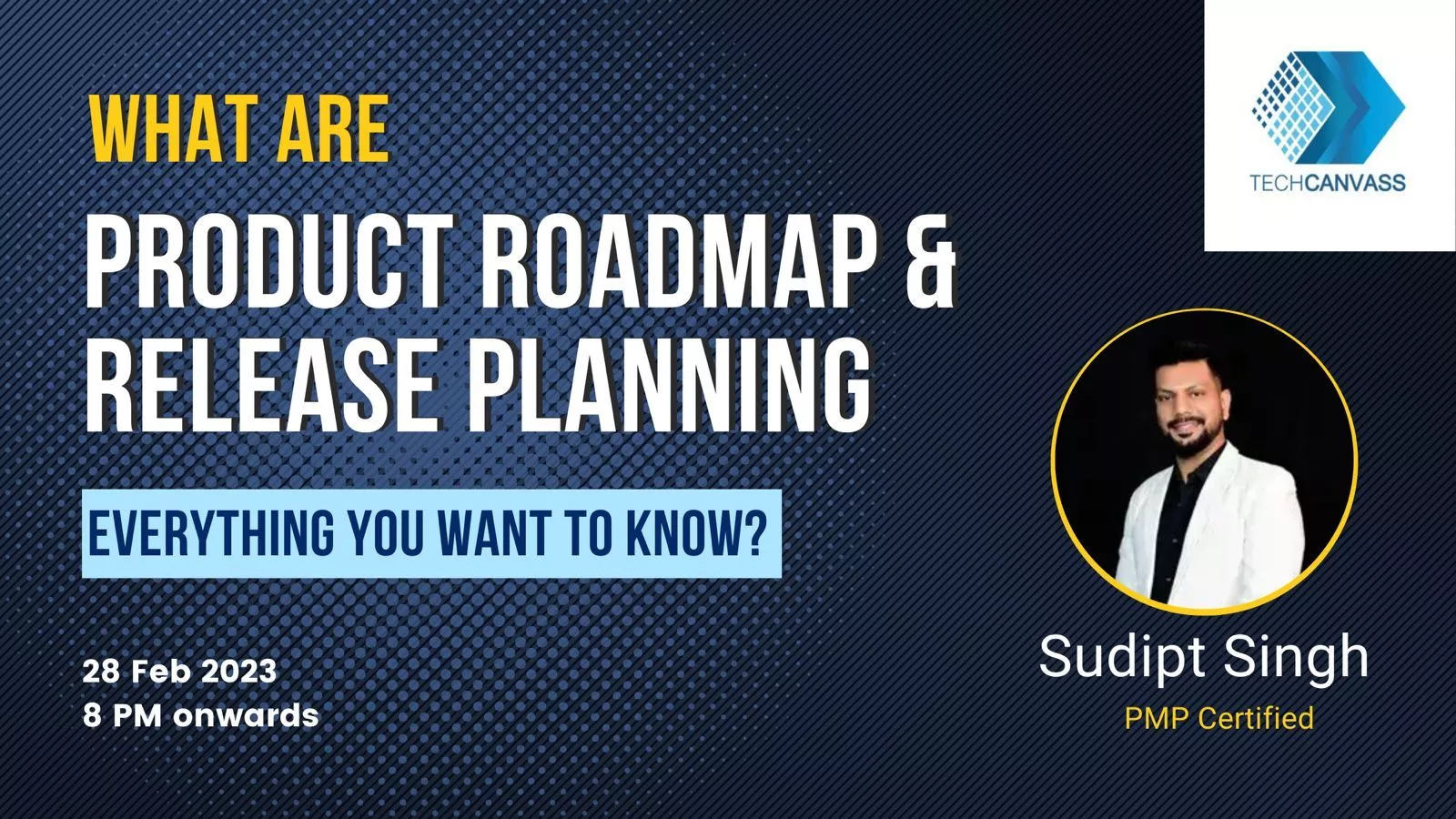 WHAT ARE
PRODUCT ROADMAP & RELEASE PLANNING

EVERYTHING YOU WANT TO KNOW?

28 Feb 2023
8 PM onwards

TECHCANVASS

Sudipt Singh
PMP Certified